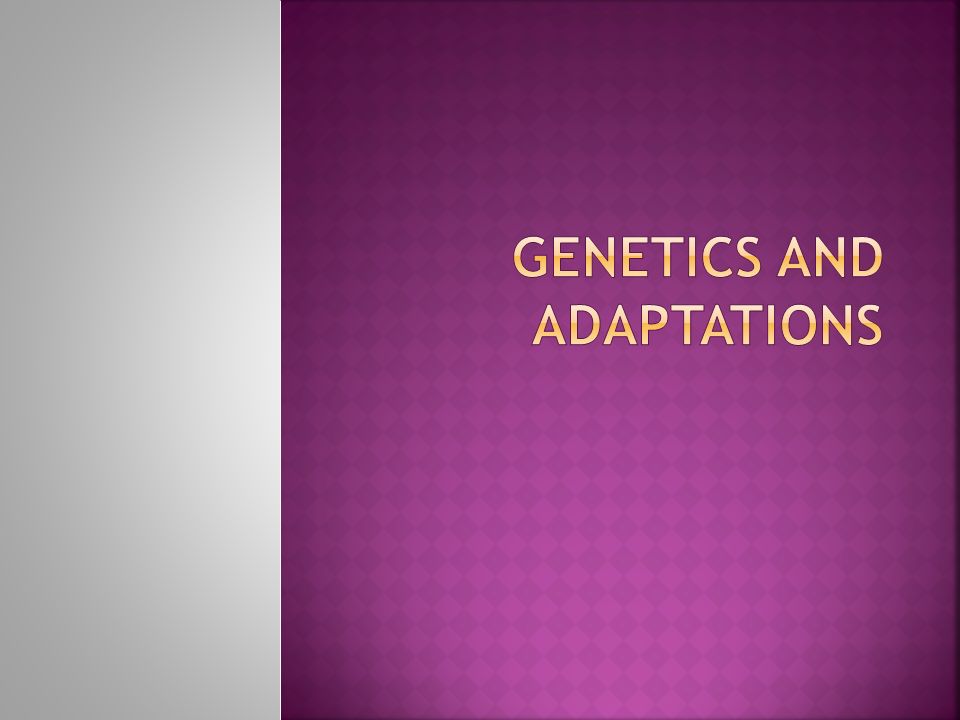 GENETICS AND ADAPTATIONS